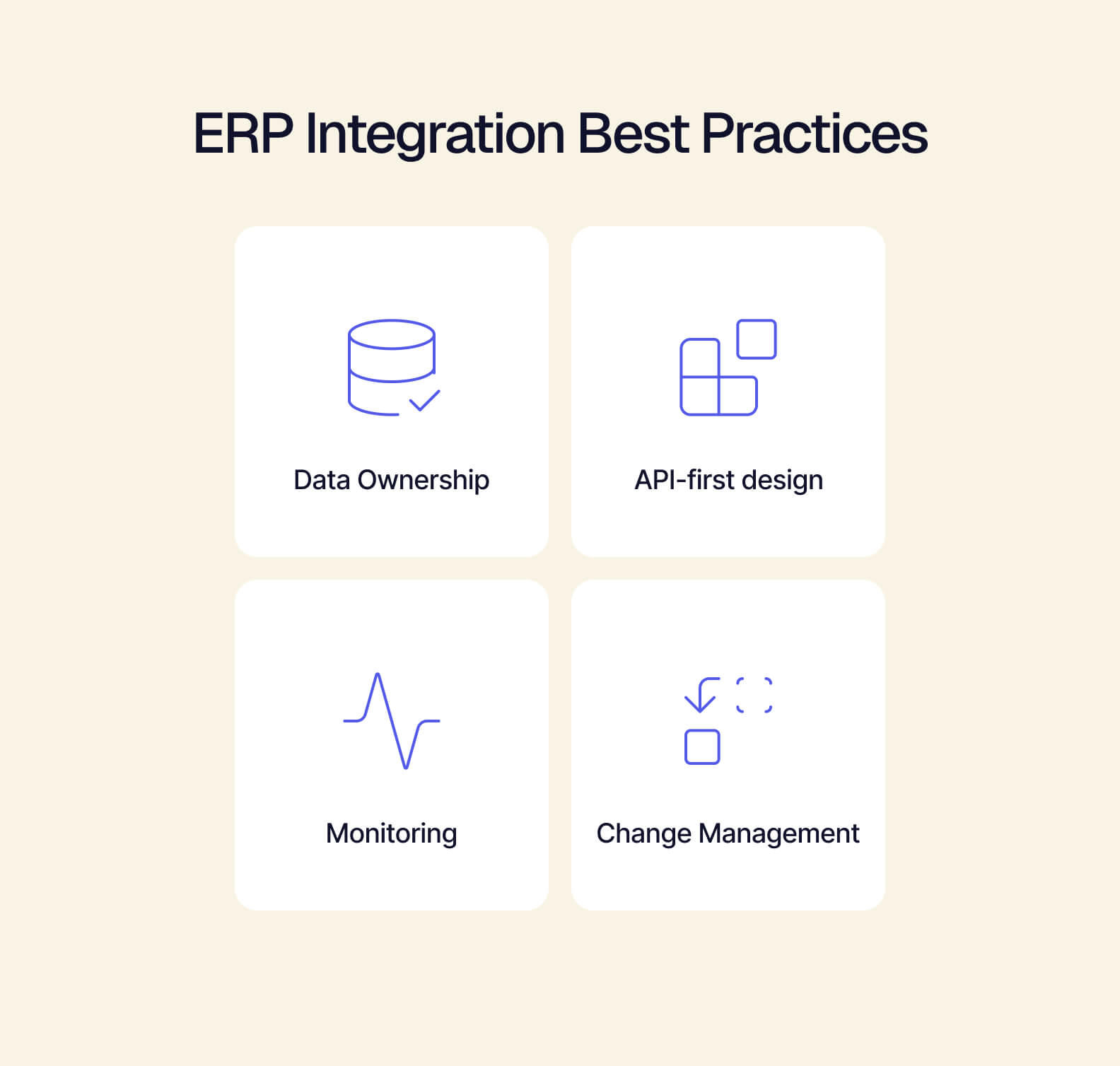 ERP Integration Best Practices

Data Ownership

API-first design

Monitoring

Change Management